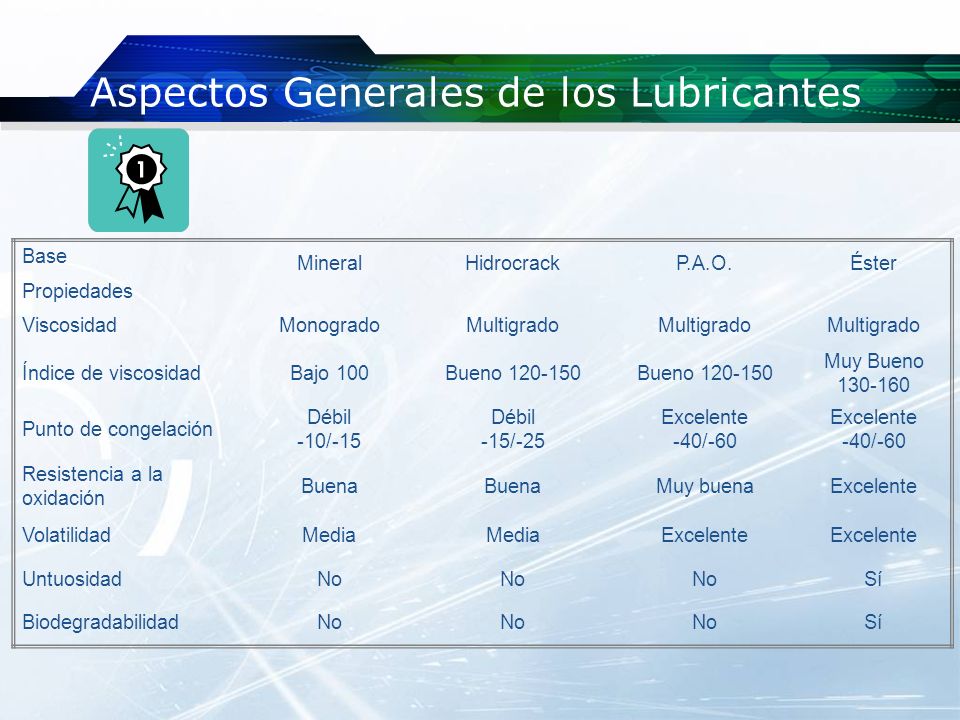 Aspectos Generales de los Lubricantes

1

| Base Propiedades | Mineral | Hidrocrack | P.A.O. | Éster |
|---|---|---|---|---|
| Viscosidad | Monogrado | Multigrado | Multigrado | Multigrado |
| Índice de viscosidad | Bajo 100 | Bueno 120-150 | Bueno 120-150 | Muy Bueno 130-160 |
| Punto de congelación | Débil -10/-15 | Débil -15/-25 | Excelente -40/-60 | Excelente -40/-60 |
| Resistencia a la oxidación | Buena | Buena | Muy buena | Excelente |
| Volatilidad | Media | Media | Excelente | Excelente |
| Untuosidad | No | No | No | Sí |
| Biodegradabilidad | No | No | No | Sí |